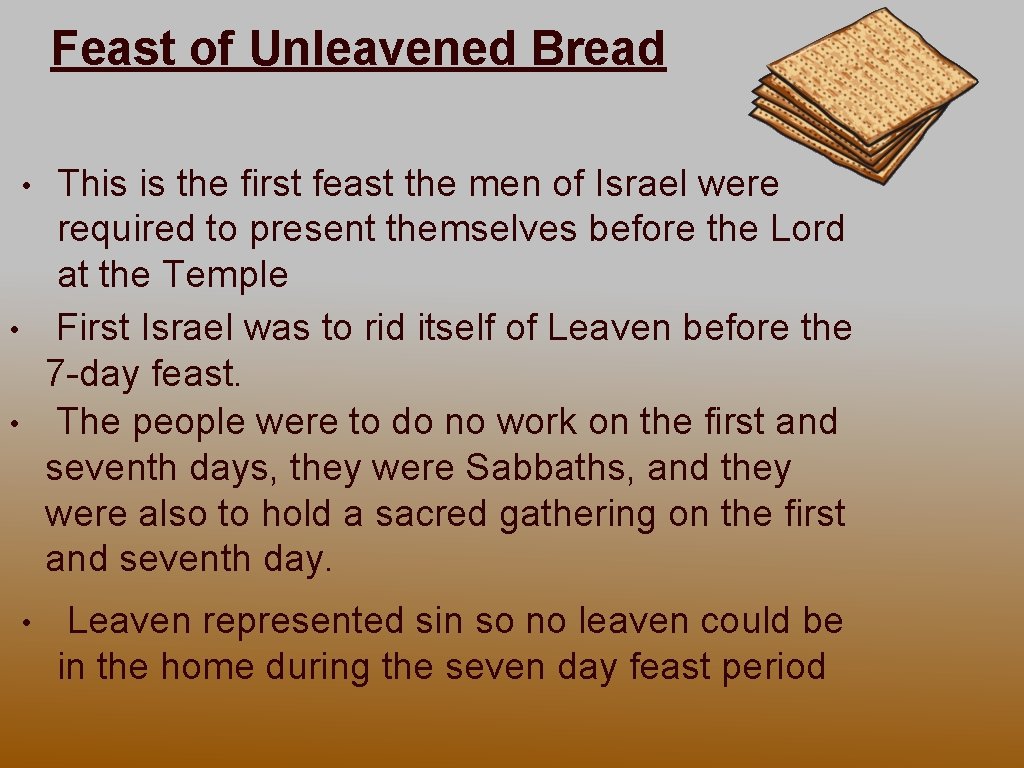 Feast of Unleavened Bread

• This is the first feast the men of Israel were required to present themselves before the Lord at the Temple
• First Israel was to rid itself of Leaven before the 7-day feast.
• The people were to do no work on the first and seventh days, they were Sabbaths, and they were also to hold a sacred gathering on the first and seventh day.

• Leaven represented sin so no leaven could be in the home during the seven day feast period